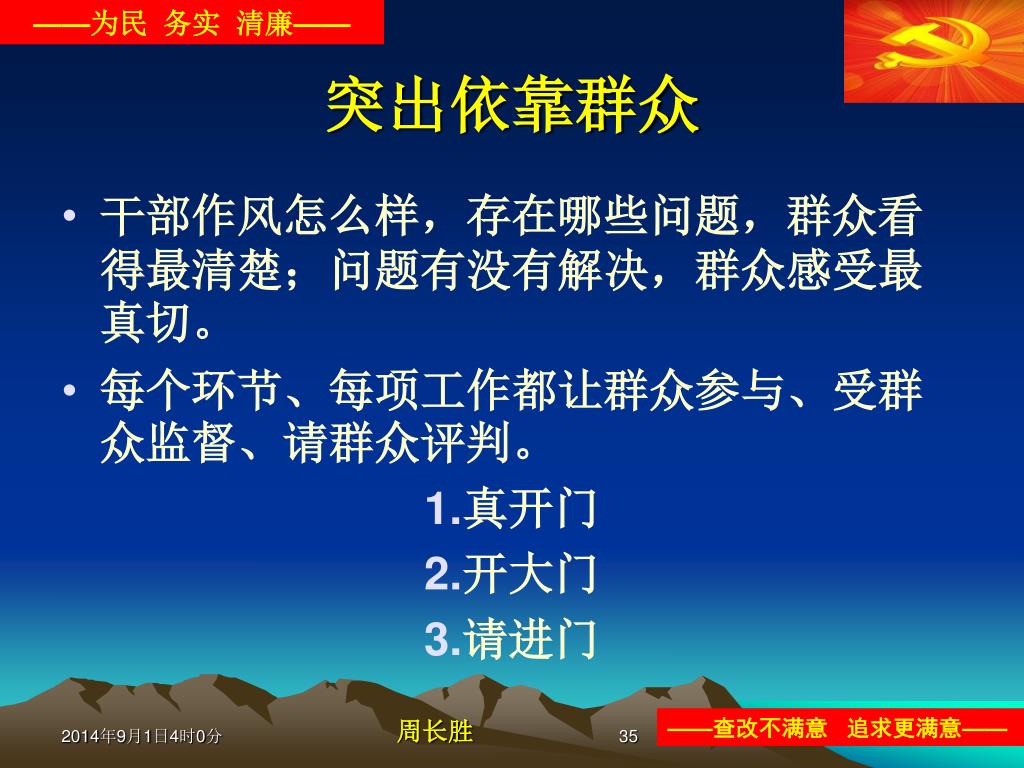 ——为民 务实 清廉——

突出依靠群众

• 干部作风怎么样，存在哪些问题，群众看得最清楚；问题有没有解决，群众感受最真切。

• 每个环节、每项工作都让群众参与、受群众监督、请群众评判。

1.真开门

2.开大门

3.请进门

2014年9月1日4时0分

周长胜

35

——查改不满意 追求更满意——